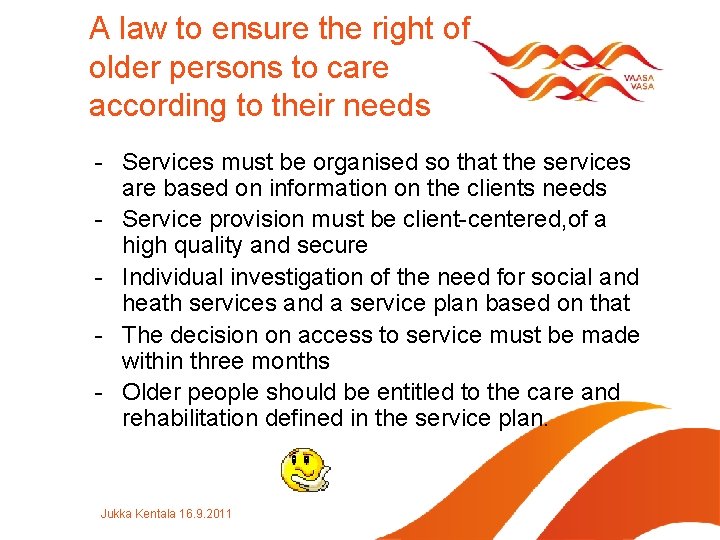 A law to ensure the right of older persons to care according to their needs

VAASA
VASA

- Services must be organised so that the services are based on information on the clients needs
- Service provision must be client-centered,of a high quality and secure
- Individual investigation of the need for social and heath services and a service plan based on that
- The decision on access to service must be made within three months
- Older people should be entitled to the care and rehabilitation defined in the service plan.

Jukka Kentala 16.9.2011